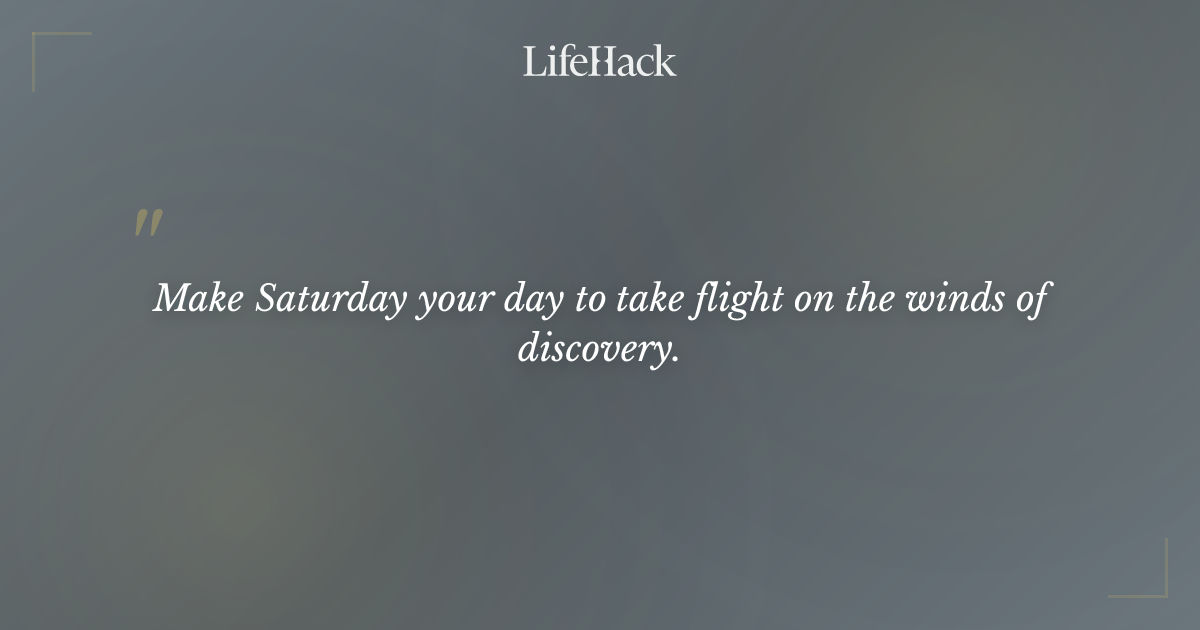 LifeHack

"

Make Saturday your day to take flight on the winds of discovery.